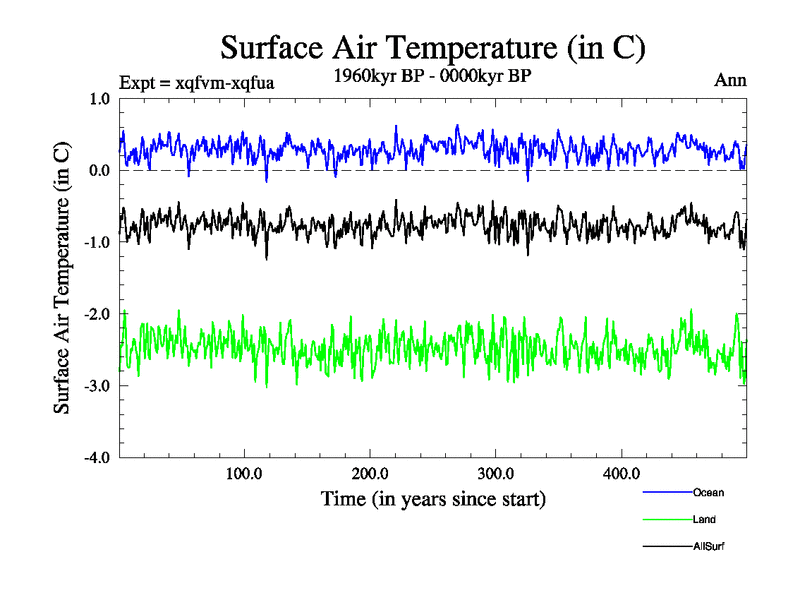 Surface Air Temperature (in C)

Expt = xqfvm-xqfua

1960kyr BP - 0000kyr BP

Ann

Surface Air Temperature (in C)

1.0

0.0

-1.0

-2.0

-3.0

-4.0

100.0

200.0

300.0

400.0

Time (in years since start)

Ocean

Land

AllSurf